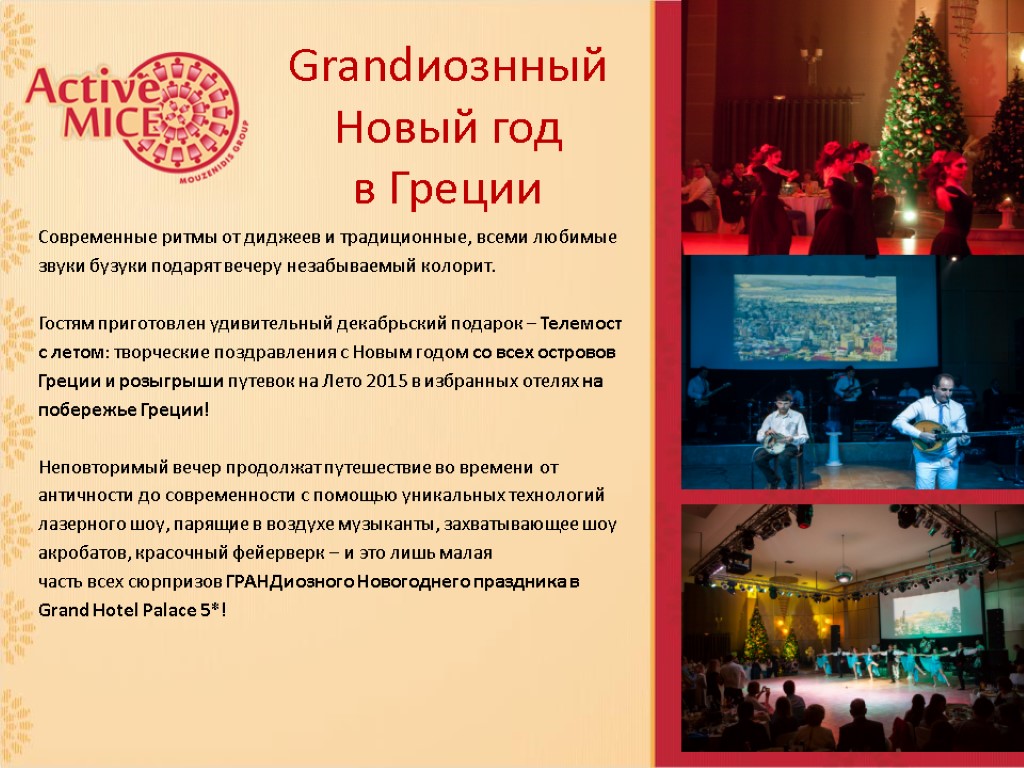 Active MICE
MOUZENIDIS GROUP

Grandиознный Новый год в Греции

Современные ритмы от диджеев и традиционные, всеми любимые звуки бузуки подарят вечеру незабываемый колорит.

Гостям приготовлен удивительный декабрьский подарок – Телемост с летом: творческие поздравления с Новым годом со всех островов Греции и розыгрыши путевок на Лето 2015 в избранных отелях на побережье Греции!

Неповторимый вечер продолжат путешествие во времени от античности до современности с помощью уникальных технологий лазерного шоу, парящие в воздухе музыканты, захватывающее шоу акробатов, красочный фейерверк – и это лишь малая часть всех сюрпризов ГРАНДиозного Новогоднего праздника в Grand Hotel Palace 5*!